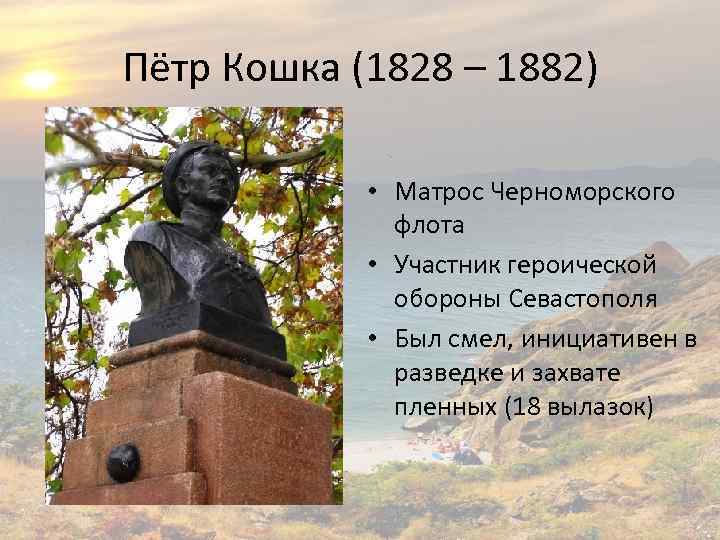 Пётр Кошка (1828 – 1882)

• Матрос Черноморского флота
• Участник героической обороны Севастополя
• Был смел, инициативен в разведке и захвате пленных (18 вылазок)